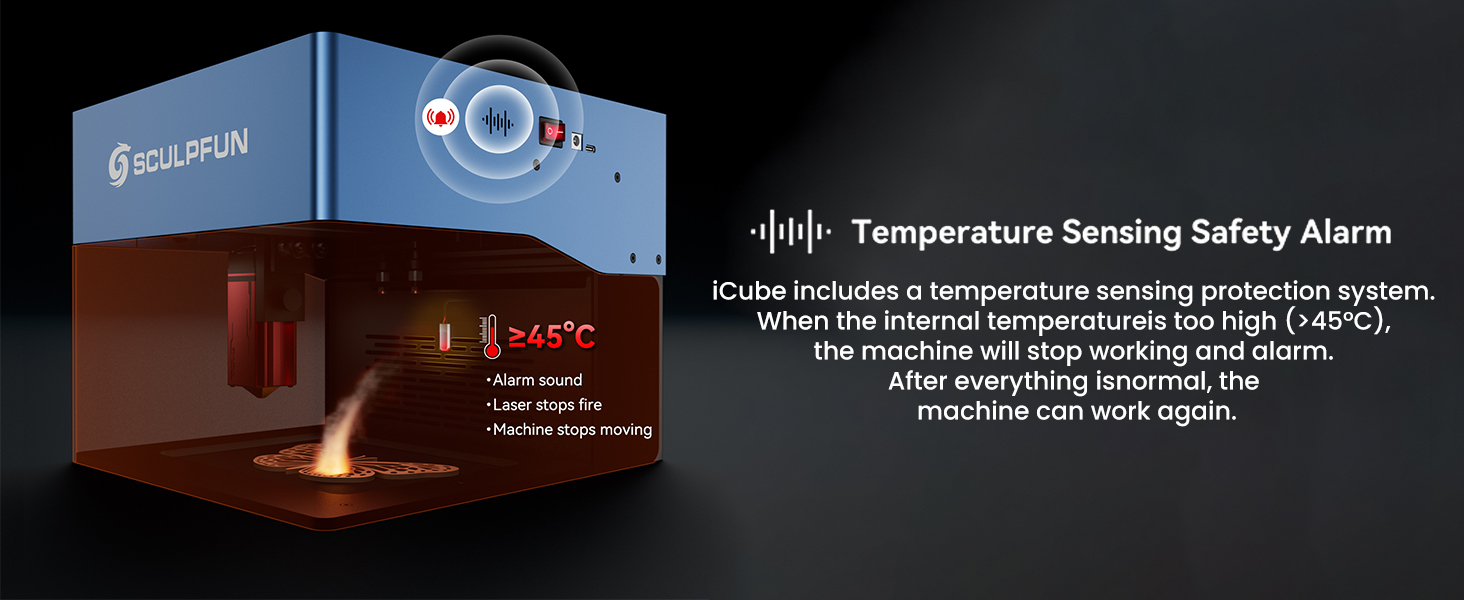 SCULPFUN

≥45°C

•Alarm sound
•Laser stops fire
•Machine stops moving

Temperature Sensing Safety Alarm

iCube includes a temperature sensing protection system. When the internal temperatureis too high (>45°C), the machine will stop working and alarm. After everything isnormal, the machine can work again.